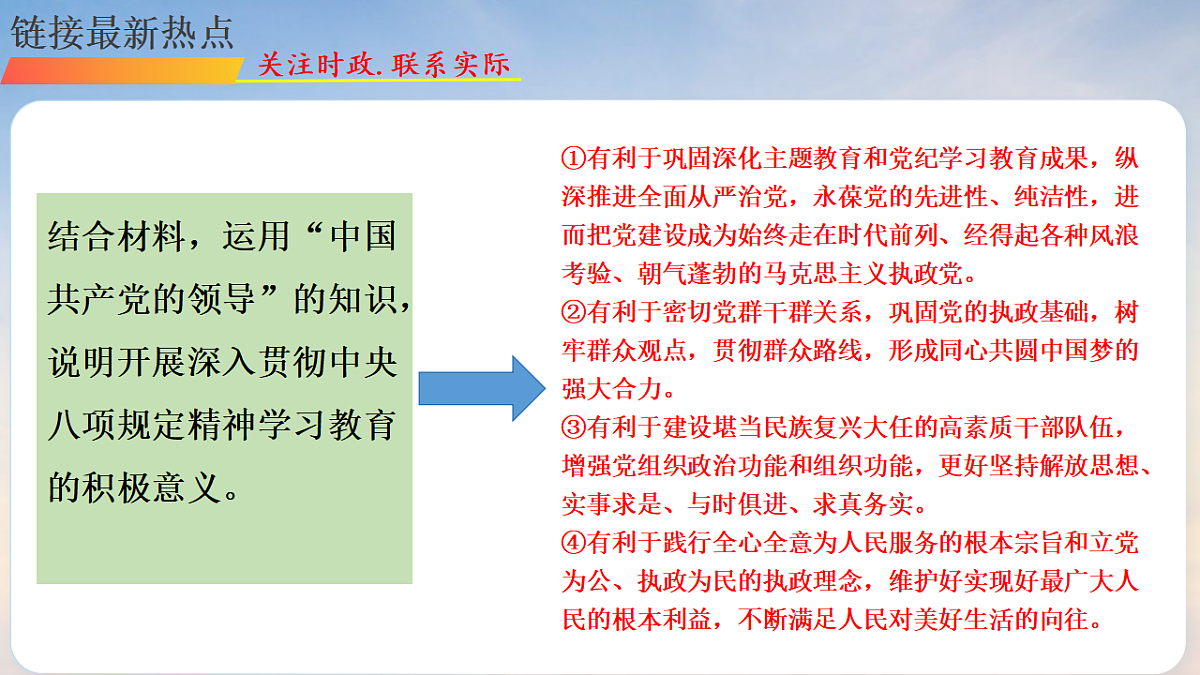 链接最新热点

关注时政.联系实际

结合材料，运用“中国共产党的领导”的知识，说明开展深入贯彻中央八项规定精神学习教育的积极意义。

①有利于巩固深化主题教育和党纪学习教育成果，纵深推进全面从严治党，永葆党的先进性、纯洁性，进而把党建设成为始终走在时代前列、经得起各种风浪考验、朝气蓬勃的马克思主义执政党。
②有利于密切党群干群关系，巩固党的执政基础，树牢群众观点，贯彻群众路线，形成同心共圆中国梦的强大合力。
③有利于建设堪当民族复兴大任的高素质干部队伍，增强党组织政治功能和组织功能，更好坚持解放思想、实事求是、与时俱进、求真务实。
④有利于践行全心全意为人民服务的根本宗旨和立党为公、执政为民的执政理念，维护好实现好最广大人民的根本利益，不断满足人民对美好生活的向往。